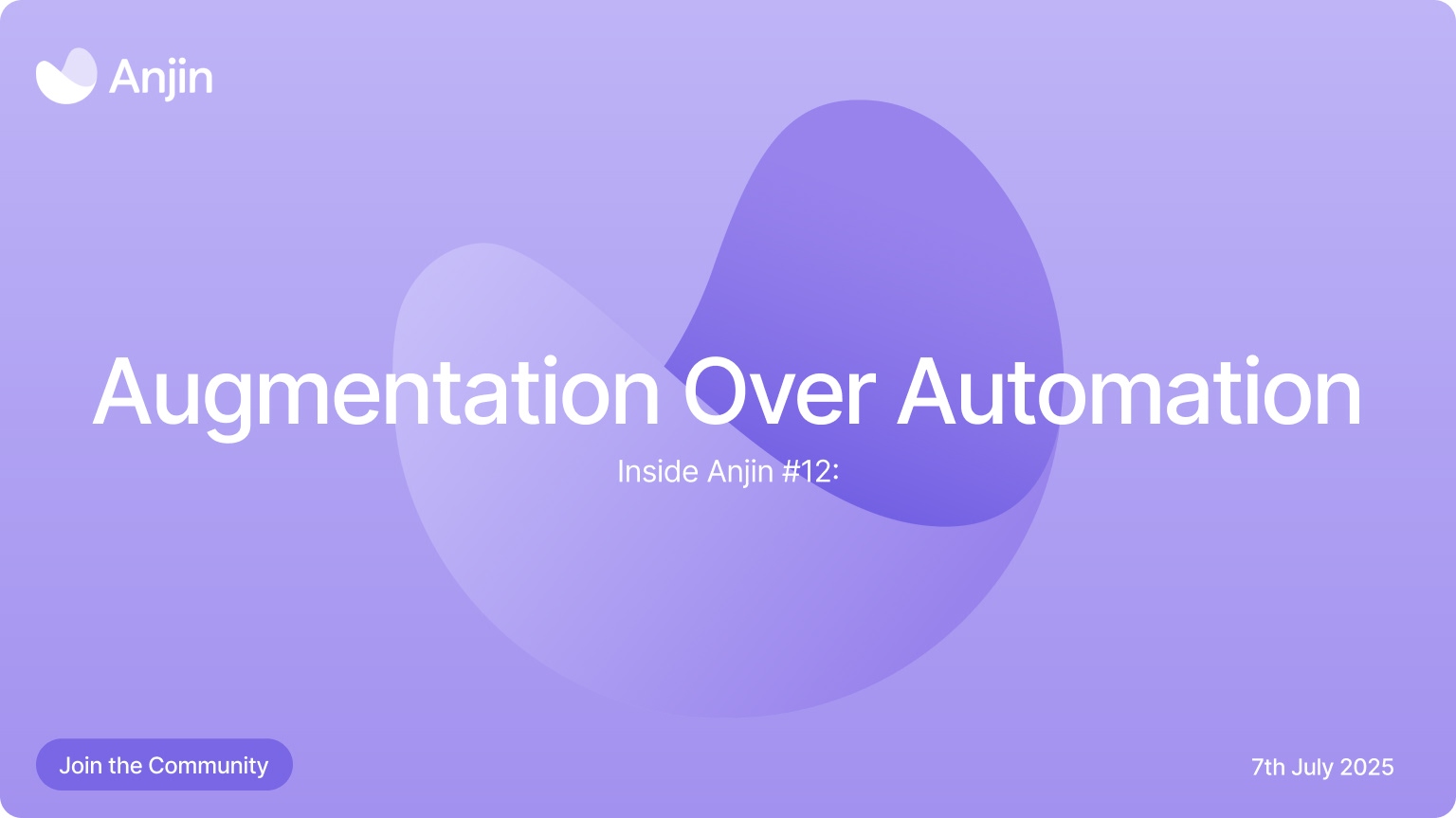 Anjin

Augmentation Over Automation

Inside Anjin #12:

Join the Community

7th July 2025